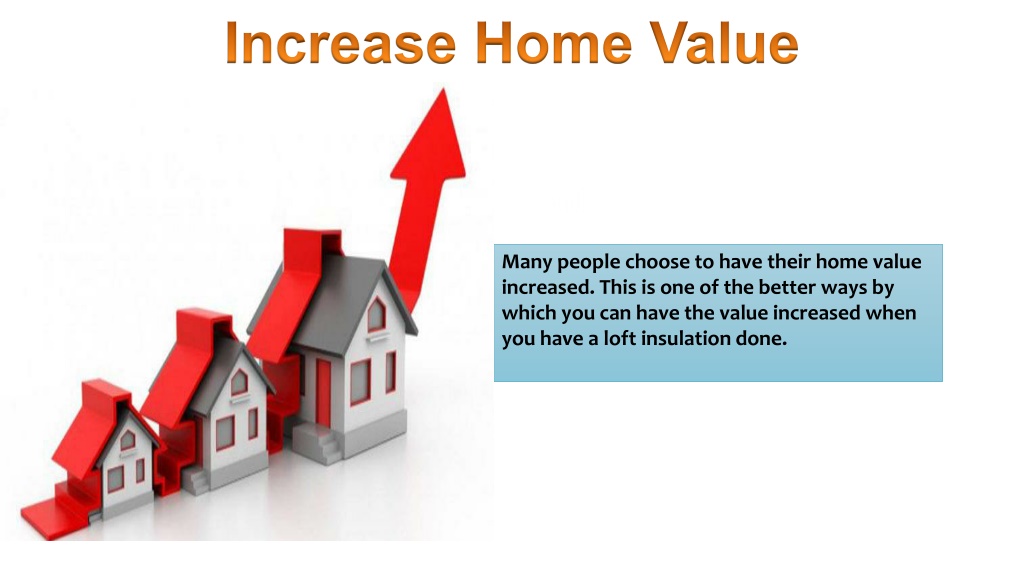 Increase Home Value

Many people choose to have their home value increased. This is one of the better ways by which you can have the value increased when you have a loft insulation done.